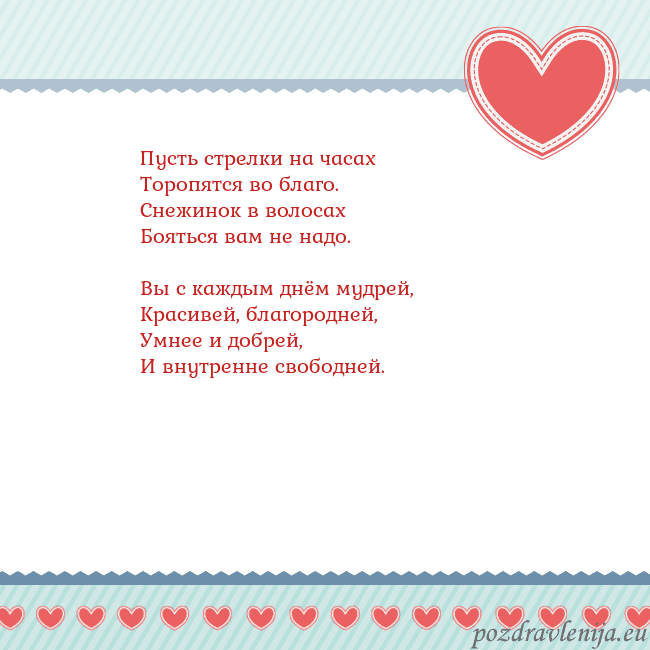 Пусть стрелки на часах
Торопятся во благо.
Снежинок в волосах
Бояться вам не надо.

Вы с каждым днём мудрей,
Красивей, благородней,
Умнее и добрей,
И внутренне свободней.

pozdravlenija.eu